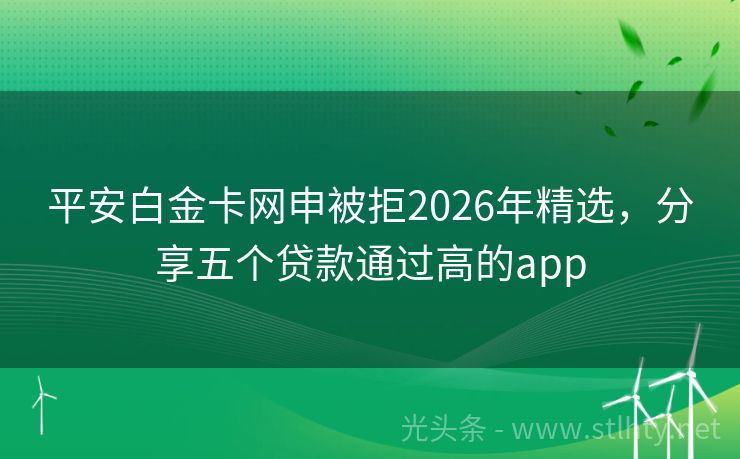 平安白金卡网申被拒2026年精选，分享五个贷款通过高的app

光头条 - www.stlhty.net